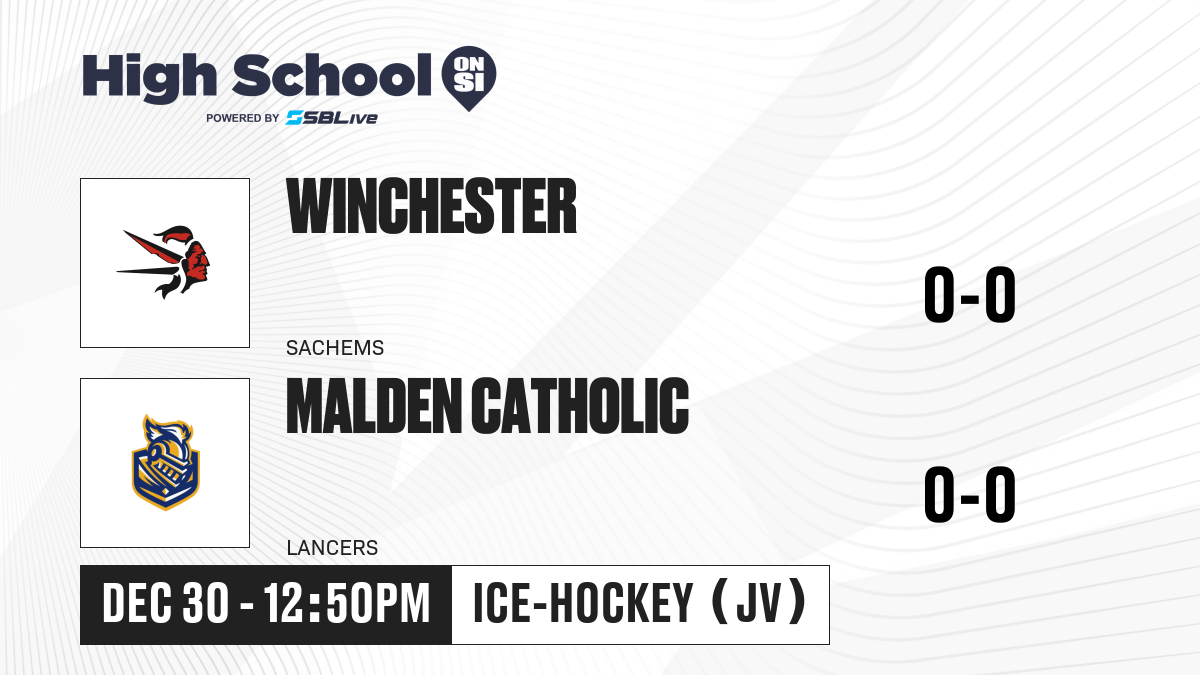 High School ON SI
POWERED BY SBLive

WINCHESTER
SACHEMS
0-0

MALDEN CATHOLIC
LANCERS
0-0

DEC 30 - 12:50PM
ICE-HOCKEY (JV)